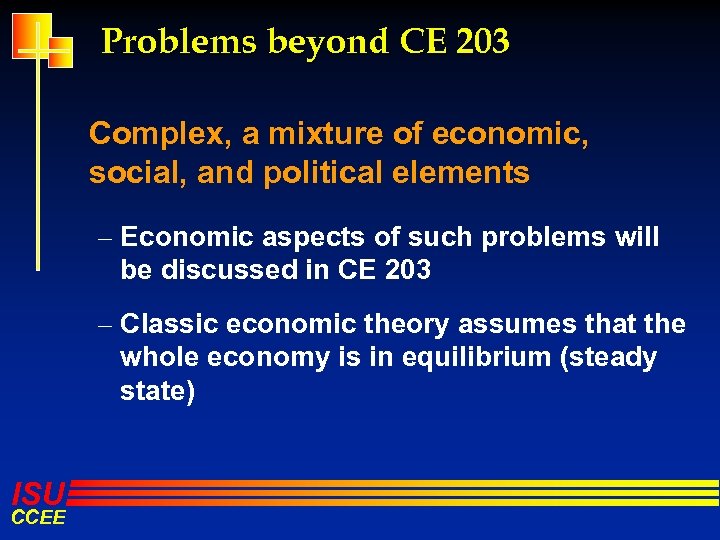 Problems beyond CE 203

Complex, a mixture of economic, social, and political elements

– Economic aspects of such problems will be discussed in CE 203

– Classic economic theory assumes that the whole economy is in equilibrium (steady state)

ISU
CCEE